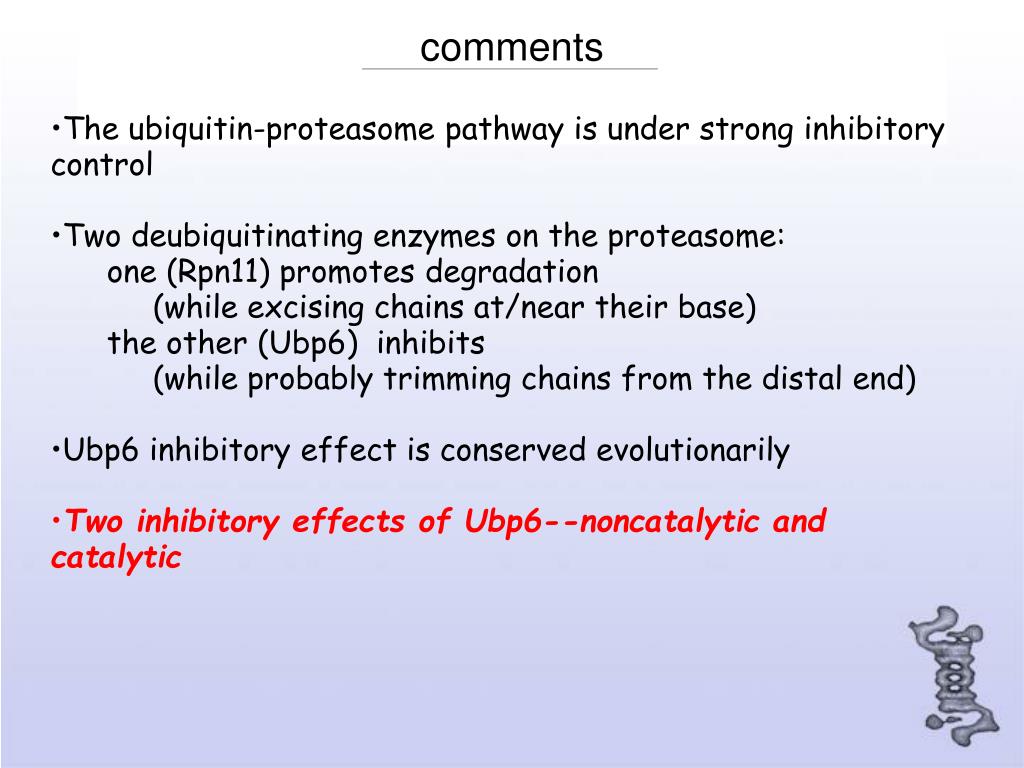 comments

•The ubiquitin-proteasome pathway is under strong inhibitory control

•Two deubiquitinating enzymes on the proteasome:
one (Rpn11) promotes degradation
(while excising chains at/near their base)
the other (Ubp6) inhibits
(while probably trimming chains from the distal end)

•Ubp6 inhibitory effect is conserved evolutionarily

•Two inhibitory effects of Ubp6--noncatalytic and catalytic